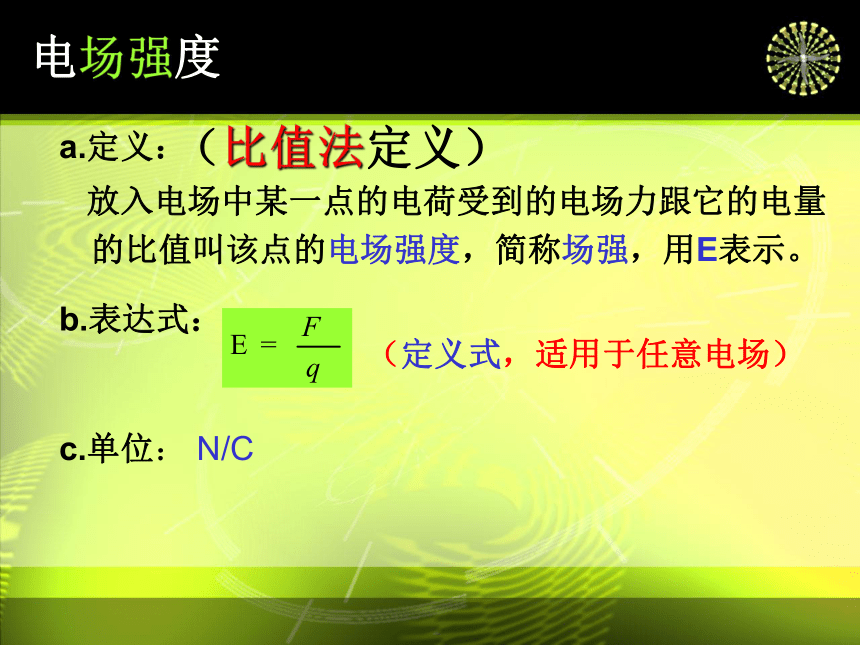 电场强度

a.定义：（比值法定义）

放入电场中某一点的电荷受到的电场力跟它的电量的比值叫该点的电场强度，简称场强，用E表示。

b.表达式： $E = \frac{F}{q}$ （定义式，适用于任意电场）

c.单位： N/C